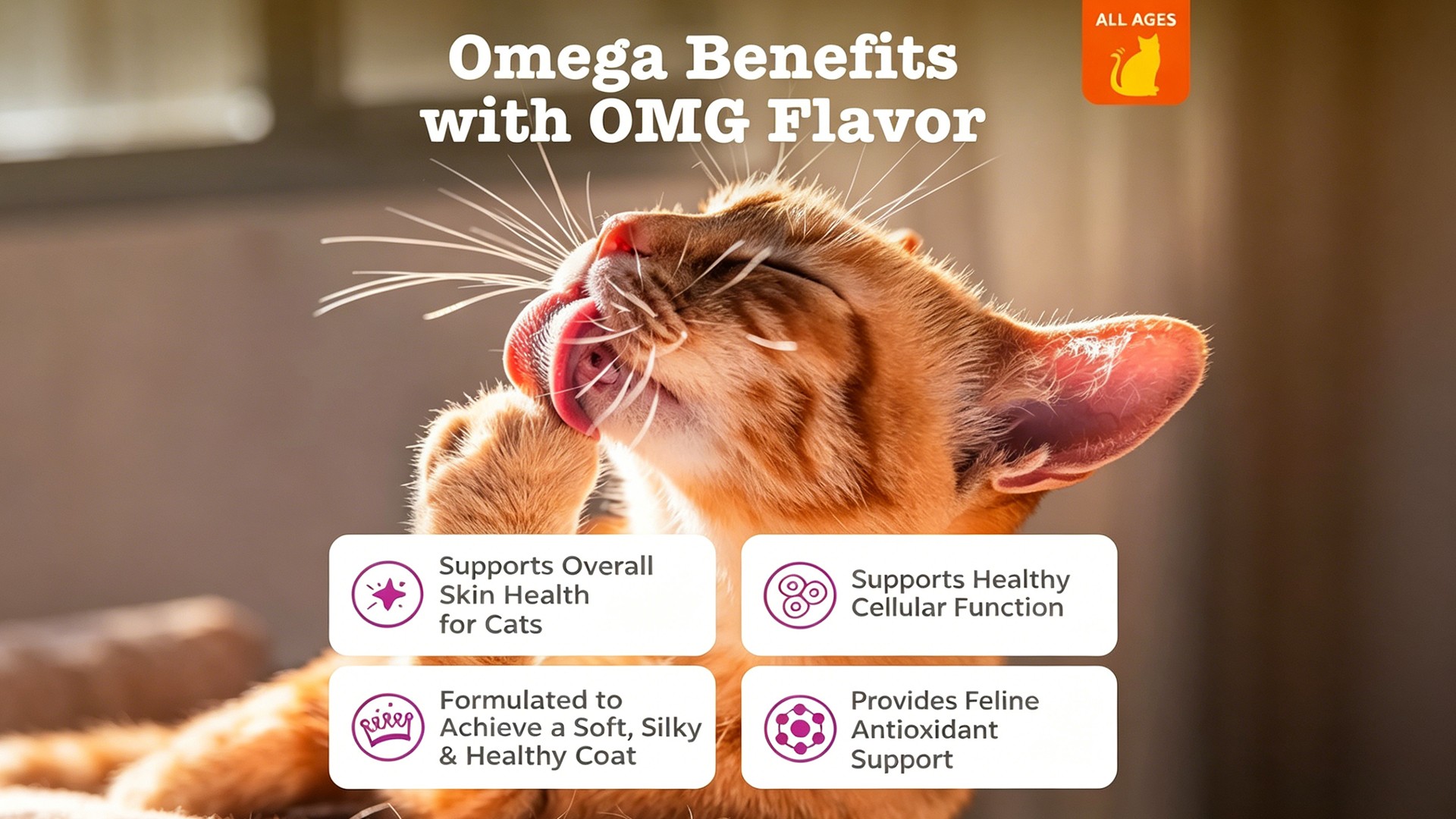 Omega Benefits with OMG Flavor

ALL AGES

Supports Overall Skin Health for Cats

Supports Healthy Cellular Function

Formulated to Achieve a Soft, Silky & Healthy Coat

Provides Feline Antioxidant Support